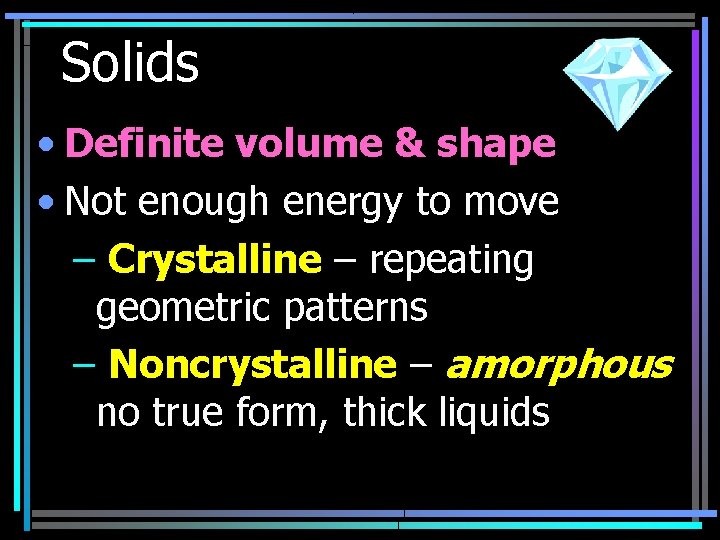 Solids

• Definite volume & shape
• Not enough energy to move
  – Crystalline – repeating geometric patterns
  – Noncrystalline – amorphous no true form, thick liquids